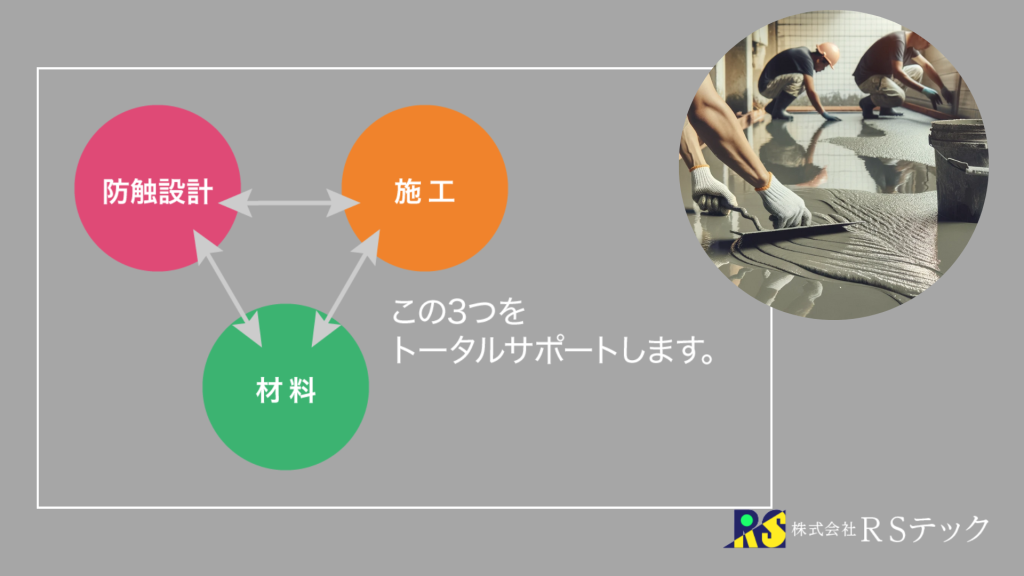 防触設計

施工

材料

この3つを
トータルサポートします。

RS 株式会社ＲＳテック